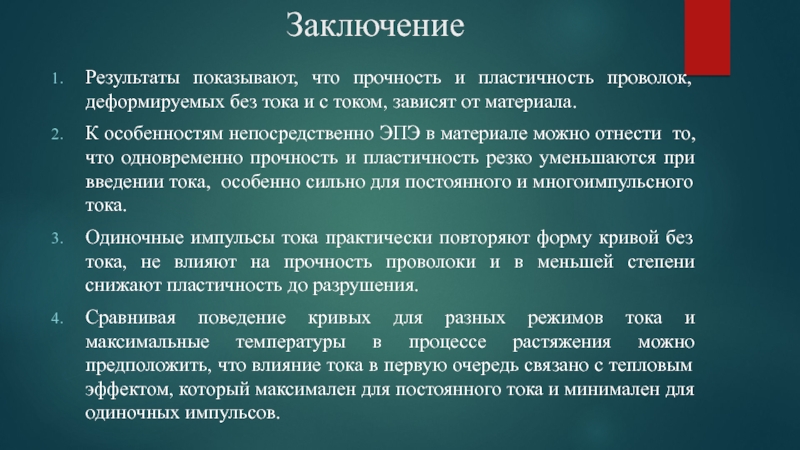 Заключение

1. Результаты показывают, что прочность и пластичность проволок, деформируемых без тока и с током, зависят от материала.

2. К особенностям непосредственно ЭПЭ в материале можно отнести то, что одновременно прочность и пластичность резко уменьшаются при введении тока, особенно сильно для постоянного и многоимпульсного тока.

3. Одиночные импульсы тока практически повторяют форму кривой без тока, не влияют на прочность проволоки и в меньшей степени снижают пластичность до разрушения.

4. Сравнивая поведение кривых для разных режимов тока и максимальные температуры в процессе растяжения можно предположить, что влияние тока в первую очередь связано с тепловым эффектом, который максимален для постоянного тока и минимален для одиночных импульсов.